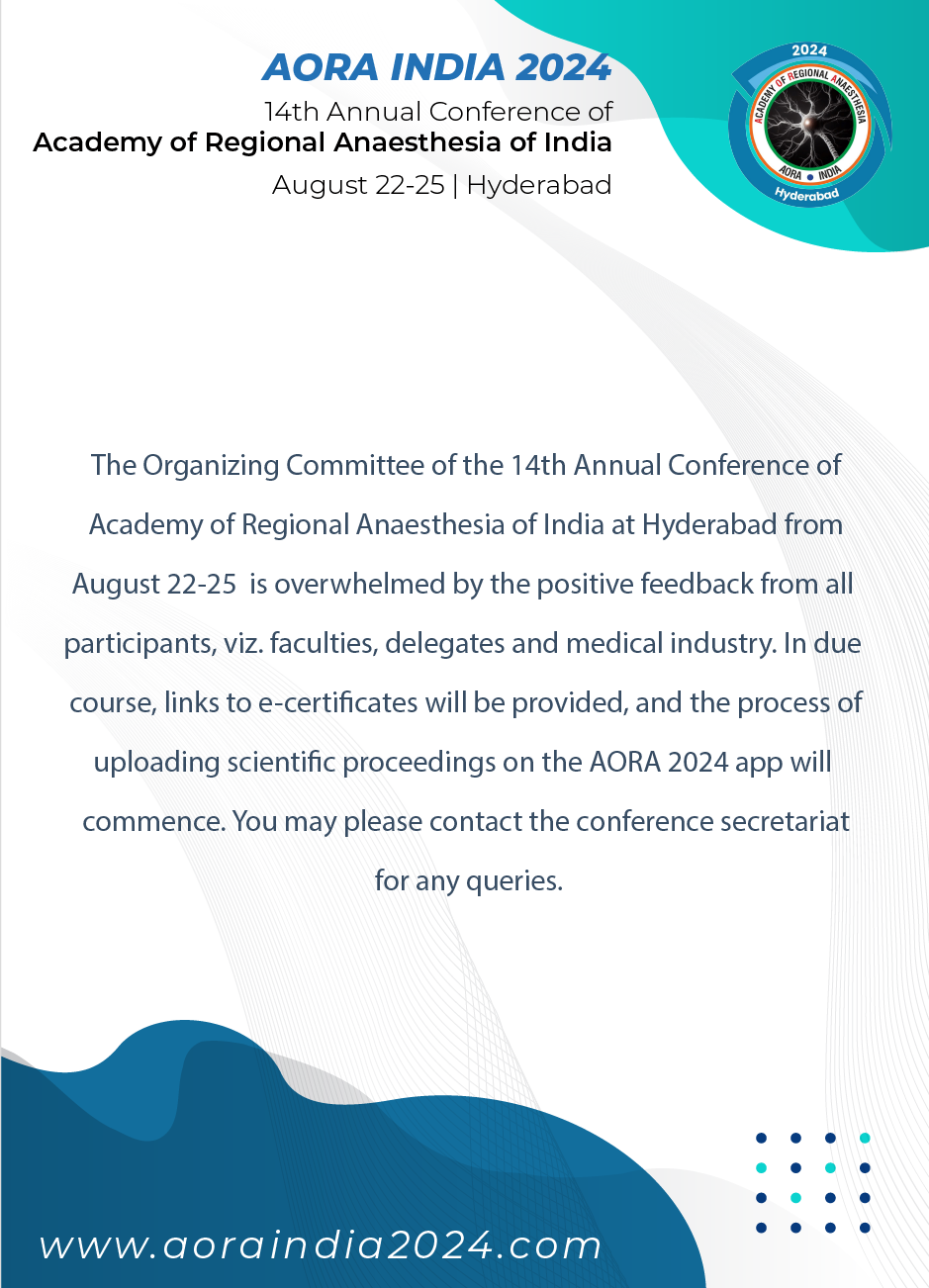 AORA INDIA 2024
14th Annual Conference of
Academy of Regional Anaesthesia of India
August 22-25 | Hyderabad

2024
ACADEMY OF REGIONAL ANAESTHESIA
AORA • INDIA
Hyderabad

The Organizing Committee of the 14th Annual Conference of Academy of Regional Anaesthesia of India at Hyderabad from August 22-25 is overwhelmed by the positive feedback from all participants, viz. faculties, delegates and medical industry. In due course, links to e-certificates will be provided, and the process of uploading scientific proceedings on the AORA 2024 app will commence. You may please contact the conference secretariat for any queries.

www.aoraindia2024.com